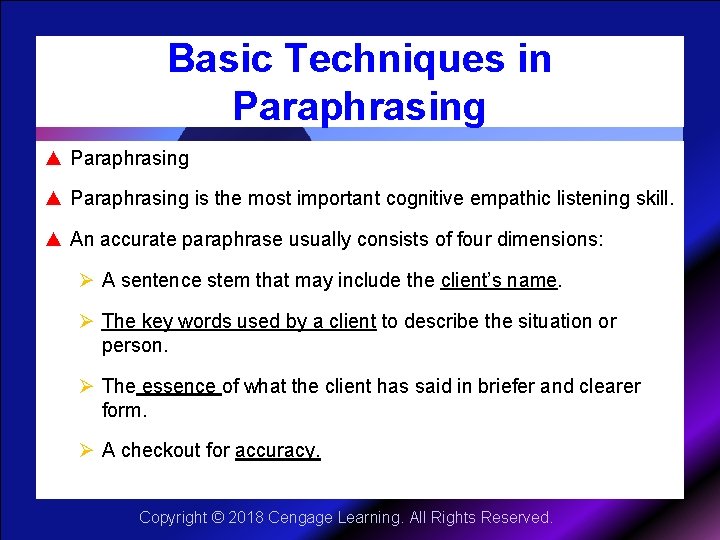 Basic Techniques in Paraphrasing

▲ Paraphrasing

▲ Paraphrasing is the most important cognitive empathic listening skill.

▲ An accurate paraphrase usually consists of four dimensions:

➢ A sentence stem that may include the client's name.

➢ The key words used by a client to describe the situation or person.

➢ The essence of what the client has said in briefer and clearer form.

➢ A checkout for accuracy.

Copyright © 2018 Cengage Learning. All Rights Reserved.